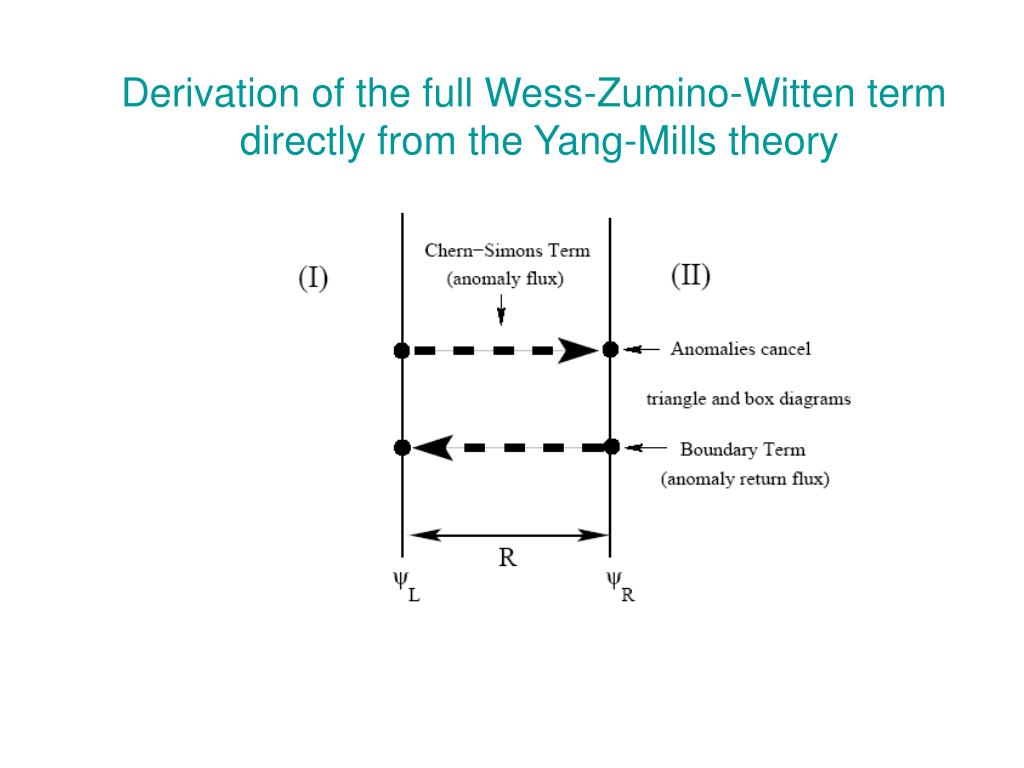 Derivation of the full Wess-Zumino-Witten term directly from the Yang-Mills theory

(I)

Chern−Simons Term
(anomaly flux)

(II)

Anomalies cancel

triangle and box diagrams

Boundary Term
(anomaly return flux)

R

$\psi_L$

$\psi_R$